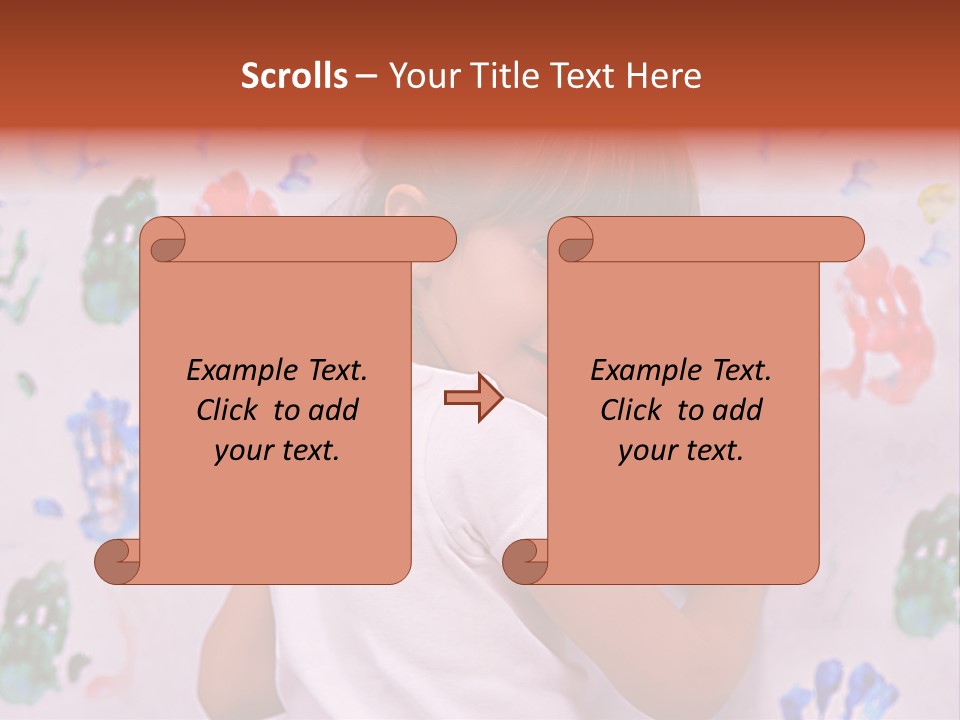 Scrolls – Your Title Text Here

Example Text. Click to add your text.

Example Text. Click to add your text.